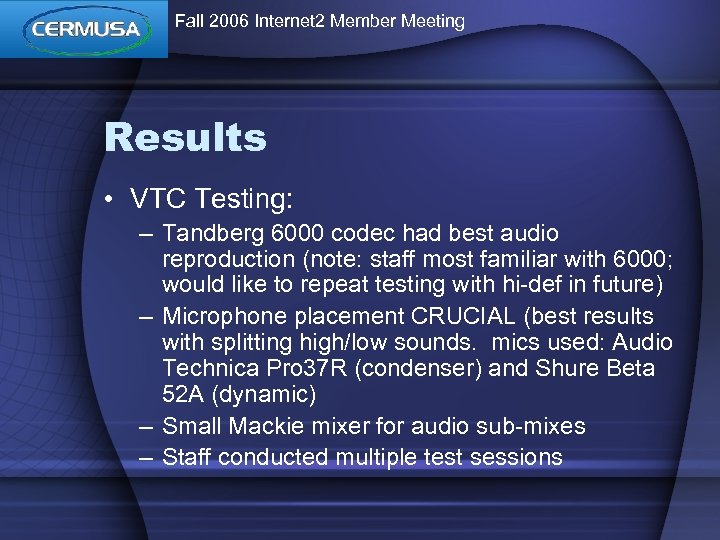 CERMUSA

Fall 2006 Internet2 Member Meeting

Results

• VTC Testing:
– Tandberg 6000 codec had best audio reproduction (note: staff most familiar with 6000; would like to repeat testing with hi-def in future)
– Microphone placement CRUCIAL (best results with splitting high/low sounds. mics used: Audio Technica Pro37R (condenser) and Shure Beta 52A (dynamic)
– Small Mackie mixer for audio sub-mixes
– Staff conducted multiple test sessions